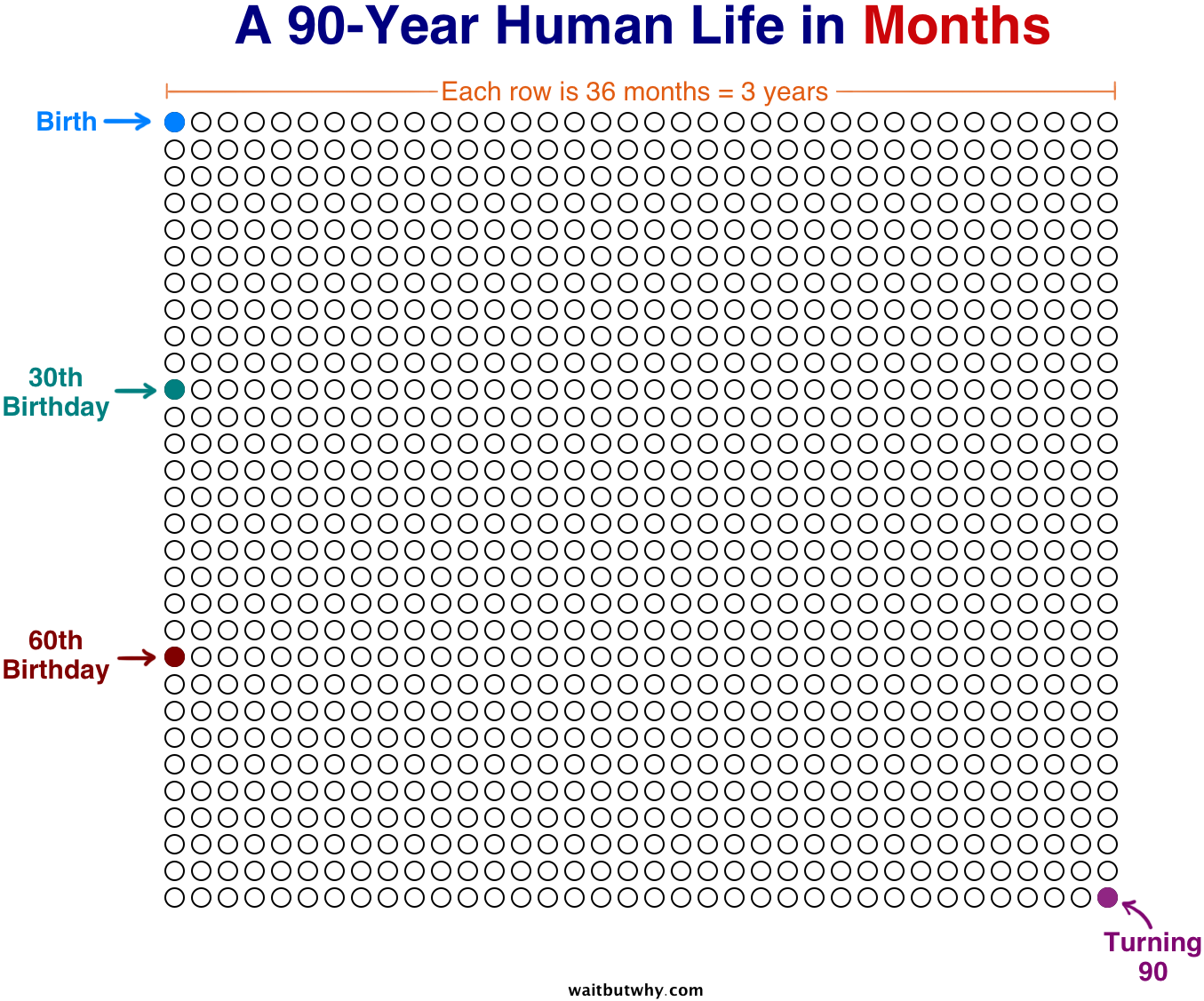 A 90-Year Human Life in Months

Each row is 36 months = 3 years

Birth

30th Birthday

60th Birthday

Turning 90

waitbutwhy.com